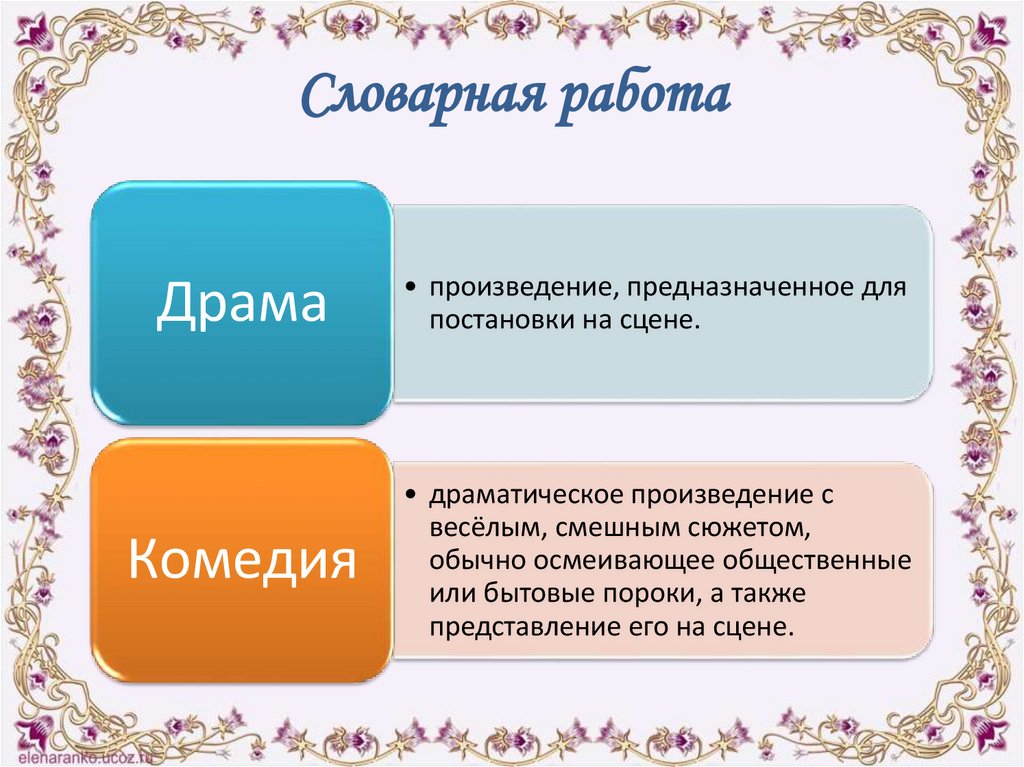 Словарная работа

Драма

• произведение, предназначенное для постановки на сцене.

Комедия

• драматическое произведение с весёлым, смешным сюжетом, обычно осмеивающее общественные или бытовые пороки, а также представление его на сцене.

elenaranko.ucoz.ru